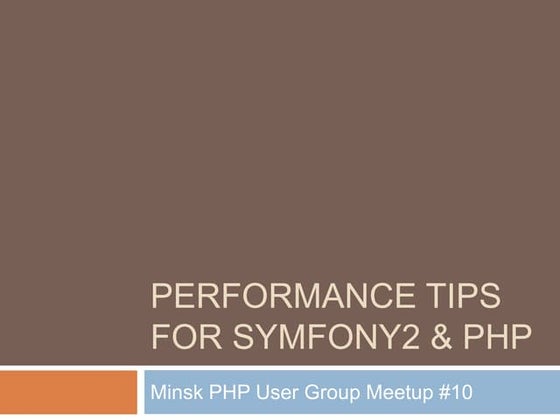 PERFORMANCE TIPS FOR SYMFONY2 & PHP

Minsk PHP User Group Meetup #10